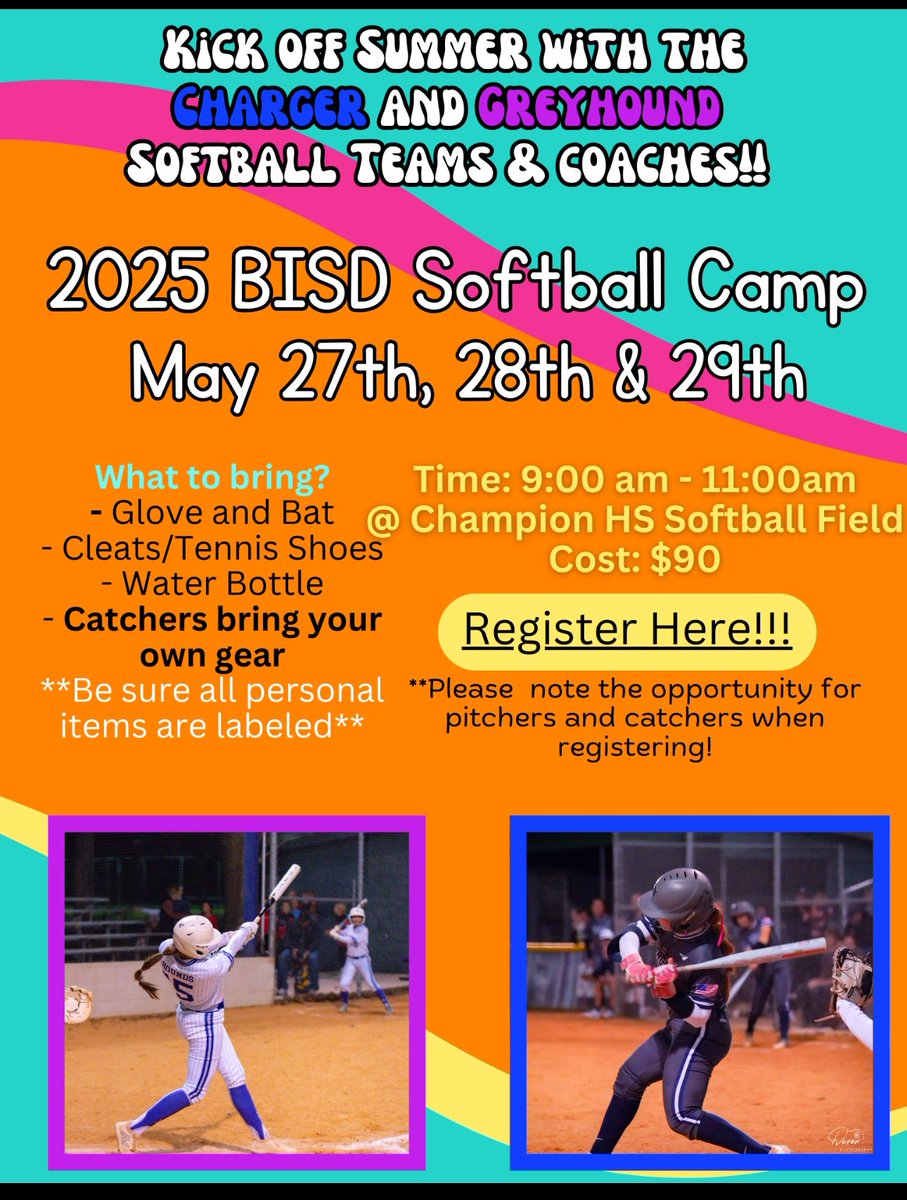 KICK OFF SUMMER WITH THE CHARGER AND GREYHOUND SOFTBALL TEAMS & COACHES!!

2025 BISD Softball Camp
May 27th, 28th & 29th

What to bring?
- Glove and Bat
- Cleats/Tennis Shoes
- Water Bottle
- Catchers bring your own gear
**Be sure all personal items are labeled**

Time: 9:00 am - 11:00am
@ Champion HS Softball Field
Cost: $90

Register Here!!!

**Please note the opportunity for pitchers and catchers when registering!

5